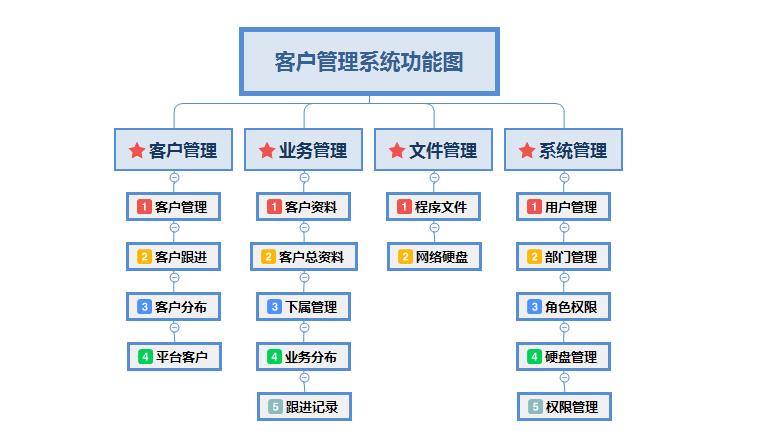 客户管理系统功能图

客户管理
1 客户管理
2 客户跟进
3 客户分布
4 平台客户

业务管理
1 客户资料
2 客户总资料
3 下属管理
4 业务分布
5 跟进记录

文件管理
1 程序文件
2 网络硬盘

系统管理
1 用户管理
2 部门管理
3 角色权限
4 硬盘管理
5 权限管理